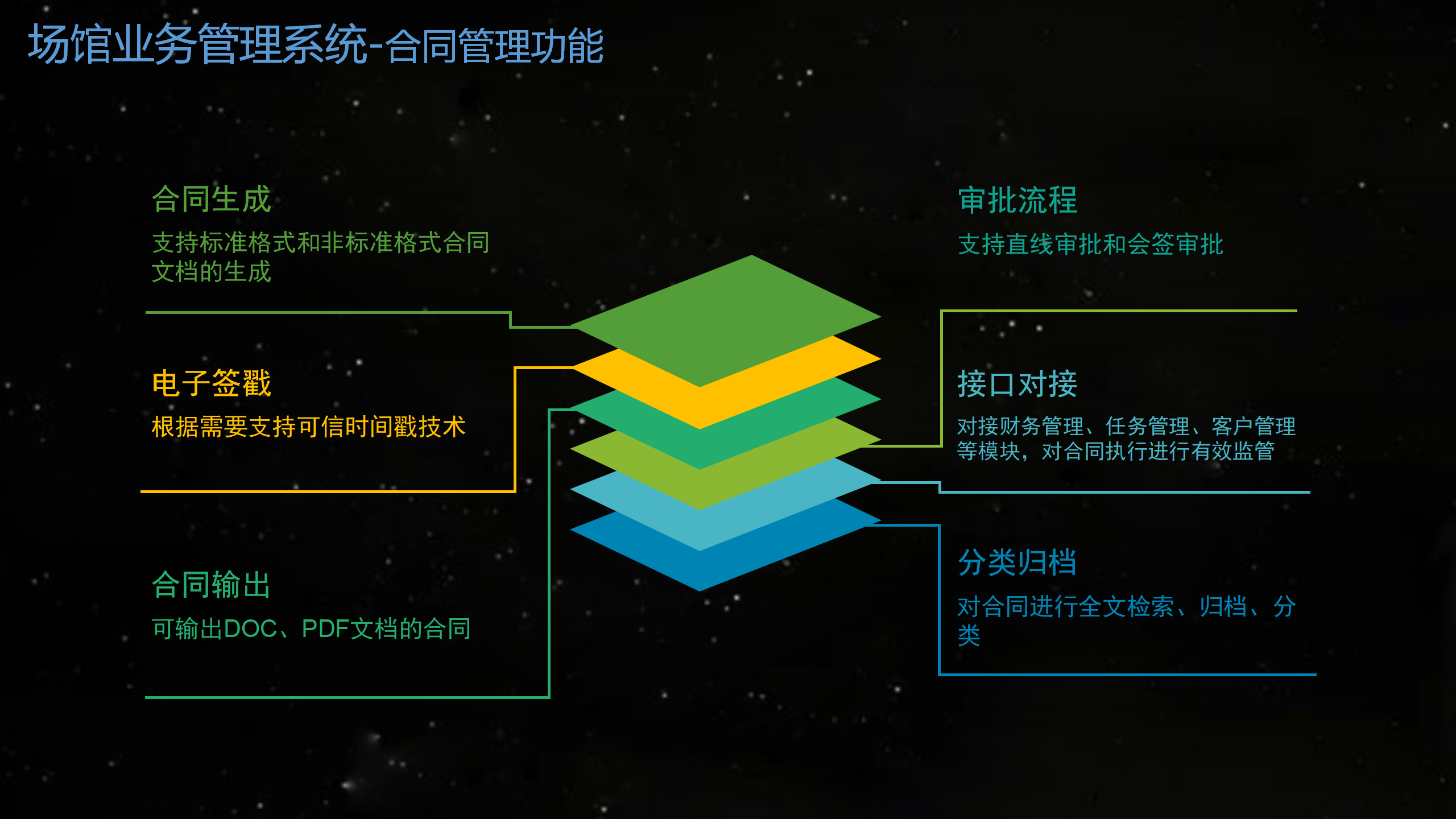 场馆业务管理系统-合同管理功能

合同生成

支持标准格式和非标准格式合同文档的生成

电子签戳

根据需要支持可信时间戳技术

合同输出

可输出DOC、PDF文档的合同

审批流程

支持直线审批和会签审批

接口对接

对接财务管理、任务管理、客户管理等模块，对合同执行进行有效监管

分类归档

对合同进行全文检索、归档、分类